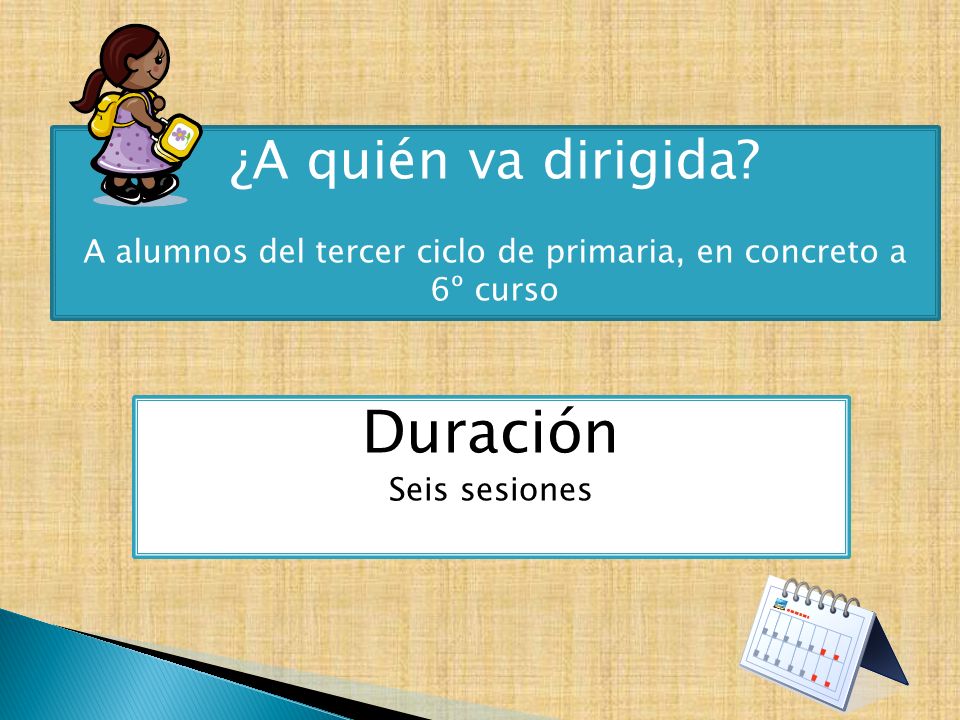 ¿A quién va dirigida?

A alumnos del tercer ciclo de primaria, en concreto a 6º curso

Duración

Seis sesiones